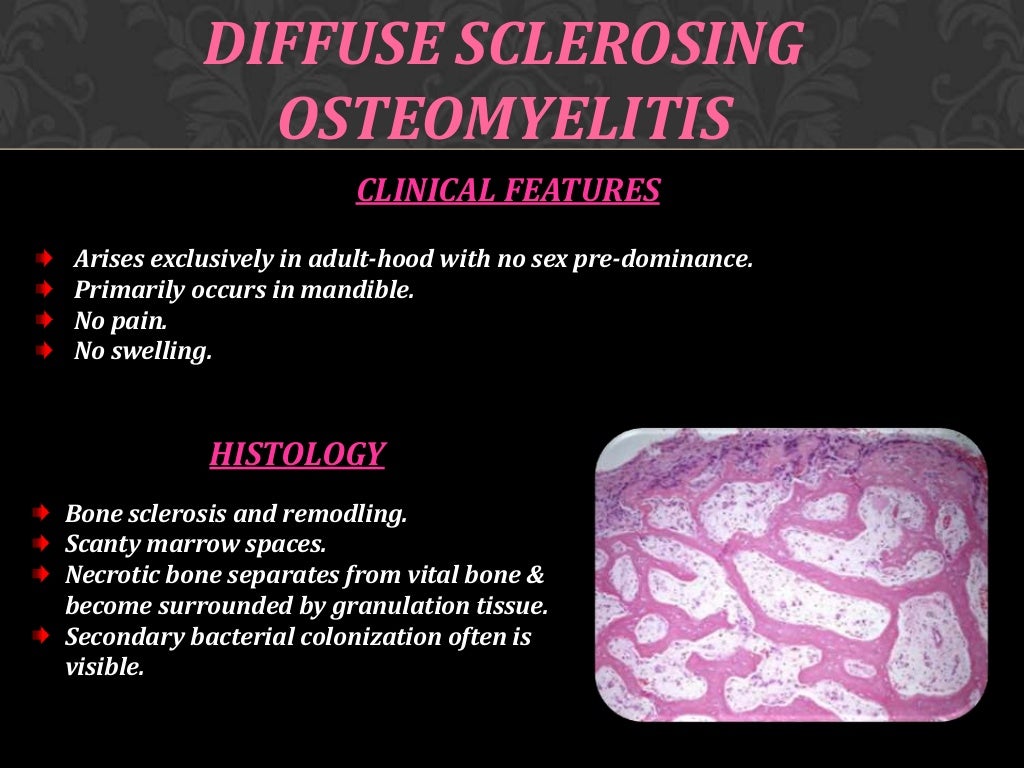 DIFFUSE SCLEROSING OSTEOMYELITIS

CLINICAL FEATURES

Arises exclusively in adult-hood with no sex pre-dominance.
Primarily occurs in mandible.
No pain.
No swelling.

HISTOLOGY

Bone sclerosis and remodling.
Scanty marrow spaces.
Necrotic bone separates from vital bone & become surrounded by granulation tissue.
Secondary bacterial colonization often is visible.